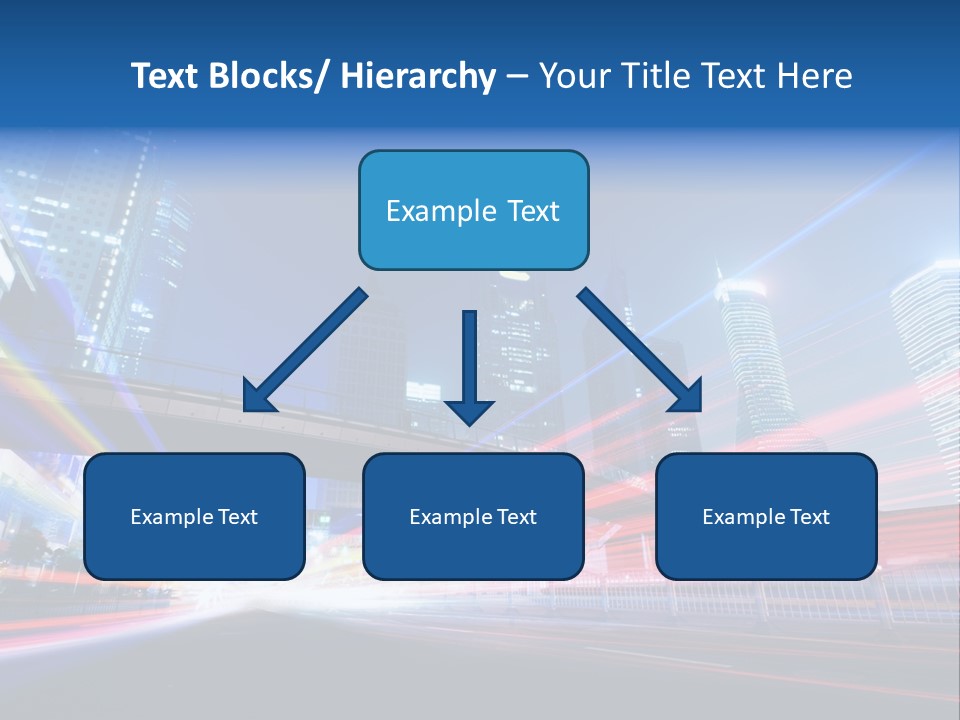 Text Blocks/ Hierarchy – Your Title Text Here

Example Text

Example Text

Example Text

Example Text